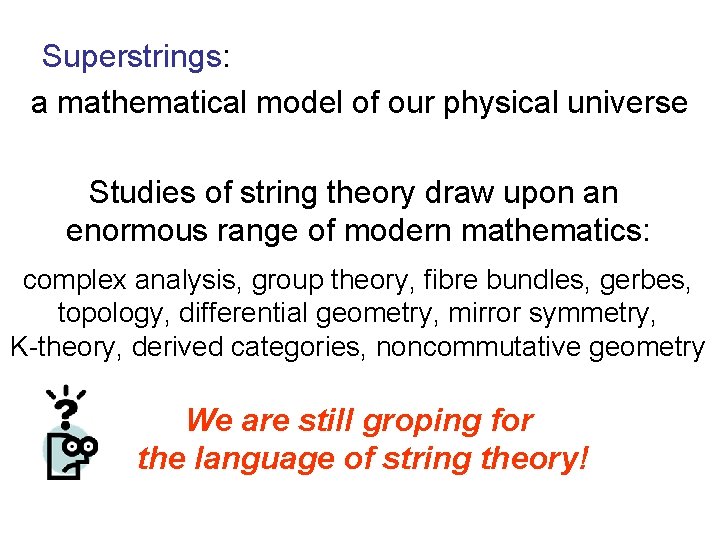 Superstrings:
a mathematical model of our physical universe

Studies of string theory draw upon an enormous range of modern mathematics:

complex analysis, group theory, fibre bundles, gerbes, topology, differential geometry, mirror symmetry, K-theory, derived categories, noncommutative geometry

?

We are still groping for the language of string theory!